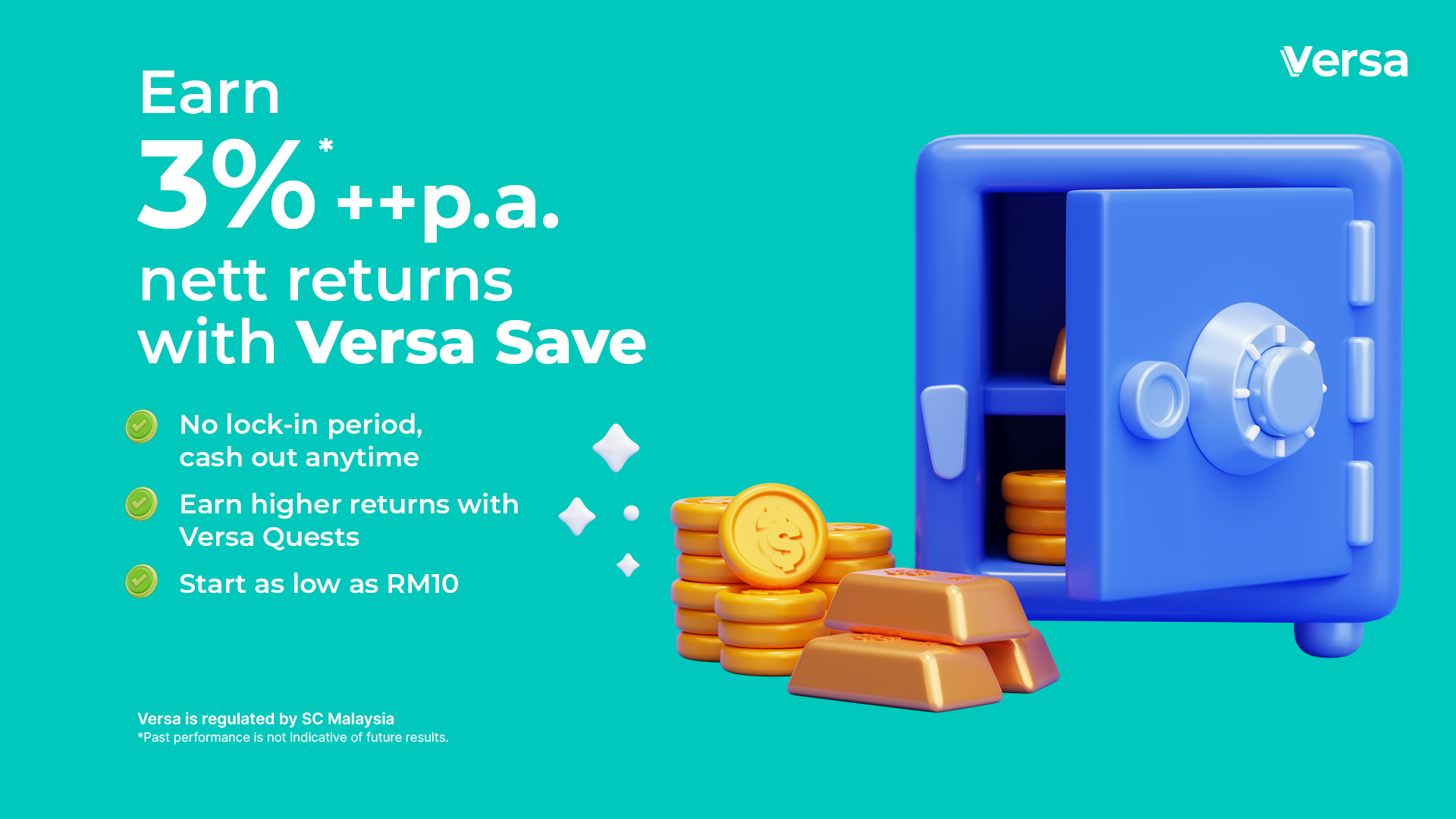 Versa

Earn
3%* ++p.a.
nett returns
with Versa Save

No lock-in period, cash out anytime

Earn higher returns with Versa Quests

Start as low as RM10

Versa is regulated by SC Malaysia
*Past performance is not indicative of future results.